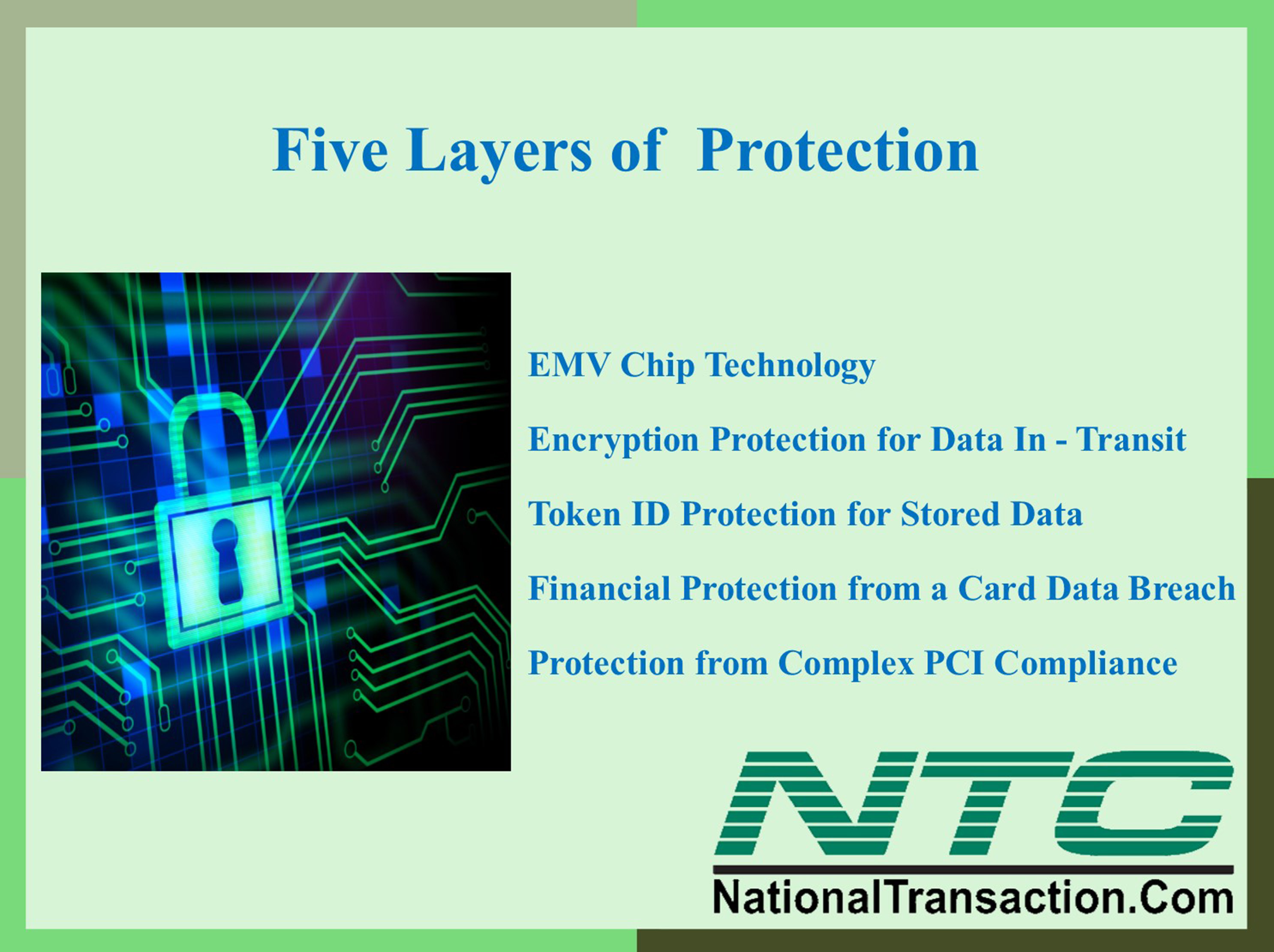 Five Layers of Protection

EMV Chip Technology

Encryption Protection for Data In - Transit

Token ID Protection for Stored Data

Financial Protection from a Card Data Breach

Protection from Complex PCI Compliance

NTC

NationalTransaction.Com